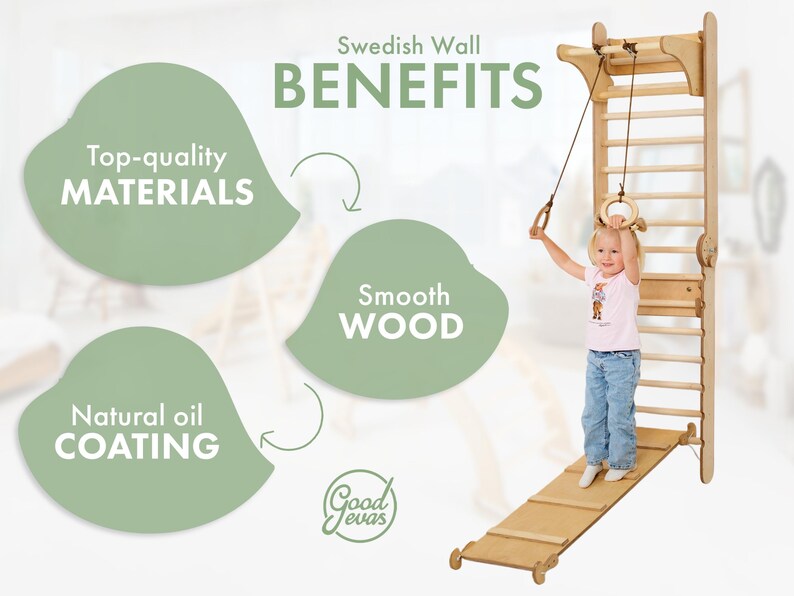 Swedish Wall
BENEFITS

Top-quality
MATERIALS

Smooth
WOOD

Natural oil
COATING

Good
evas